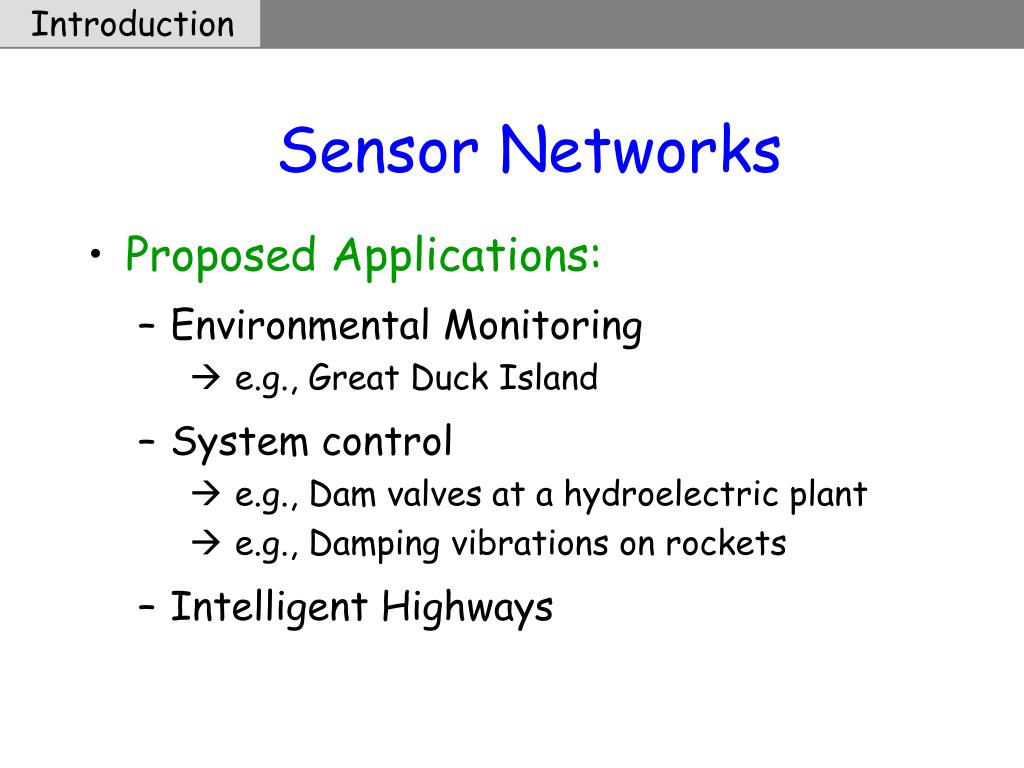 Introduction

Sensor Networks

• Proposed Applications:
– Environmental Monitoring
→ e.g., Great Duck Island
– System control
→ e.g., Dam valves at a hydroelectric plant
→ e.g., Damping vibrations on rockets
– Intelligent Highways